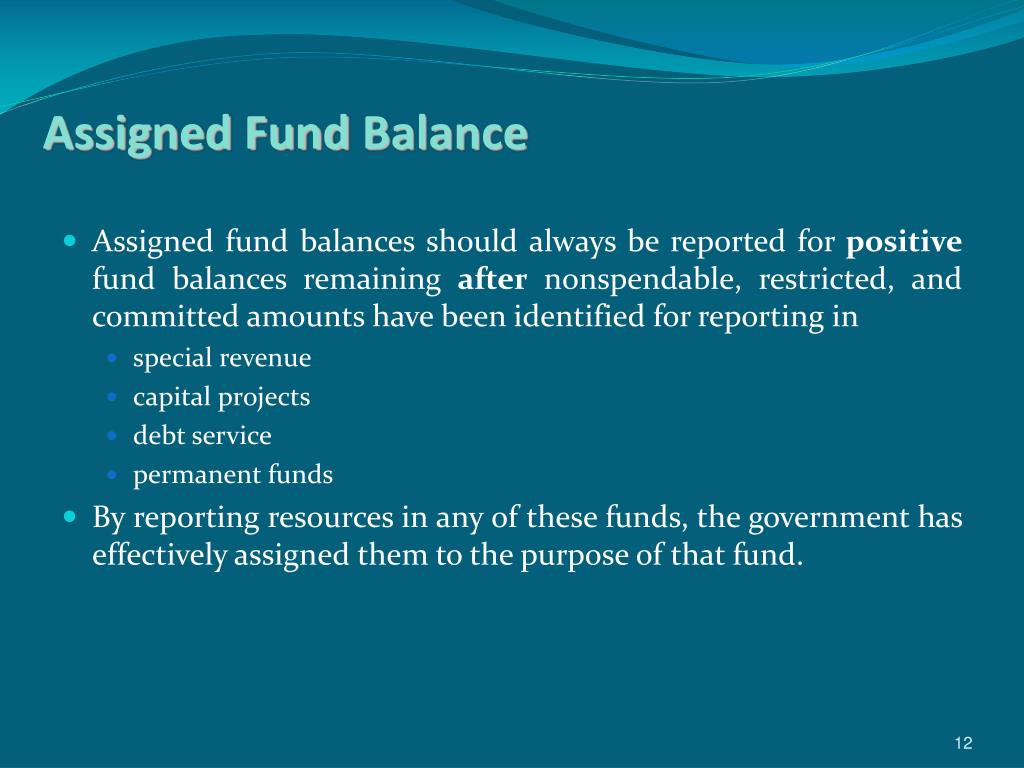 Assigned Fund Balance

Assigned fund balances should always be reported for positive fund balances remaining after nonspendable, restricted, and committed amounts have been identified for reporting in

special revenue
capital projects
debt service
permanent funds

By reporting resources in any of these funds, the government has effectively assigned them to the purpose of that fund.

12